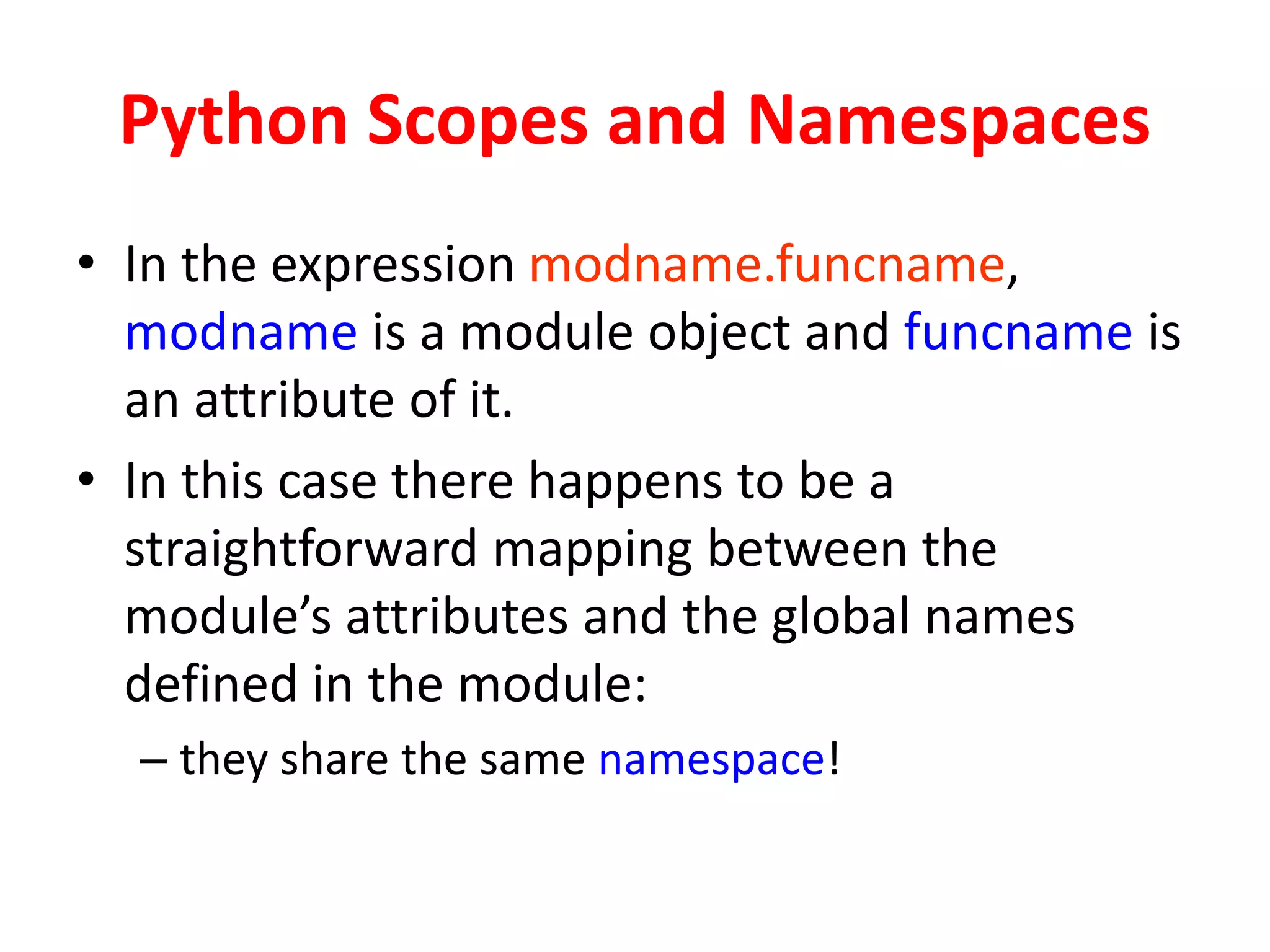 Python Scopes and Namespaces

• In the expression modname.funcname, modname is a module object and funcname is an attribute of it.

• In this case there happens to be a straightforward mapping between the module’s attributes and the global names defined in the module:

– they share the same namespace!